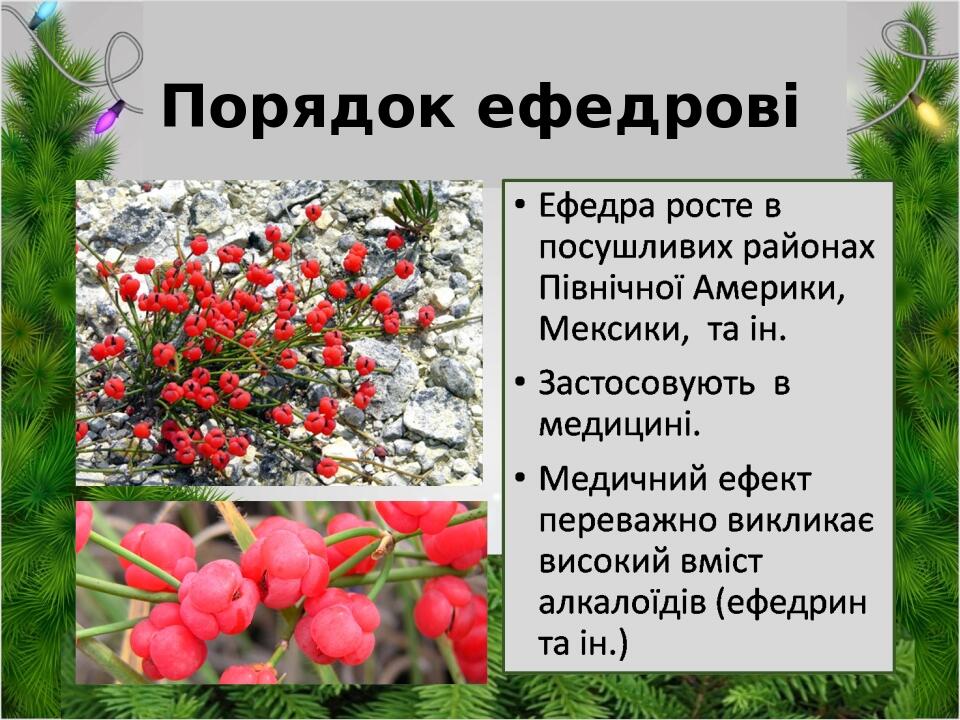 Порядок ефедрові

• Ефедра росте в посушливих районах Північної Америки, Мексики, та ін.
• Застосовують в медицині.
• Медичний ефект переважно викликає високий вміст алкалоїдів (ефедрин та ін.)